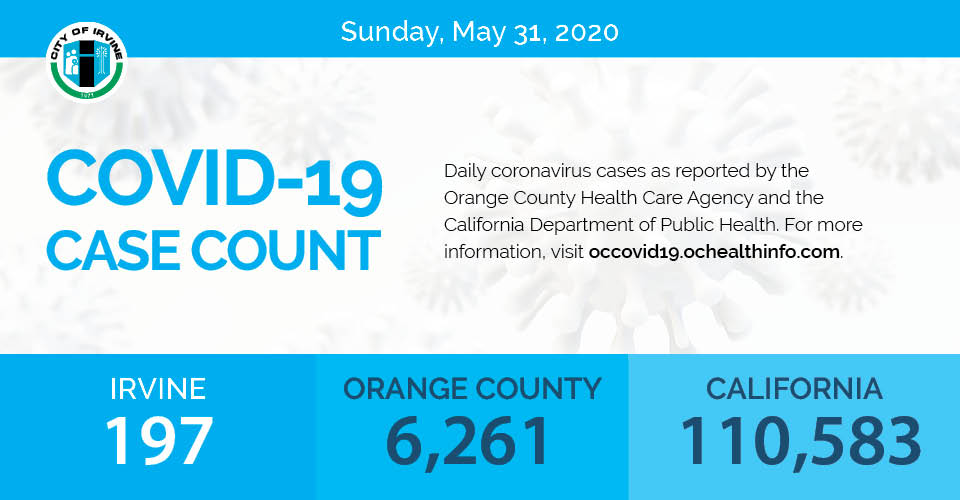 CITY OF IRVINE
1971

Sunday, May 31, 2020

COVID-19
CASE COUNT

Daily coronavirus cases as reported by the Orange County Health Care Agency and the California Department of Public Health. For more information, visit occovid19.ochealthinfo.com.

IRVINE
197

ORANGE COUNTY
6,261

CALIFORNIA
110,583